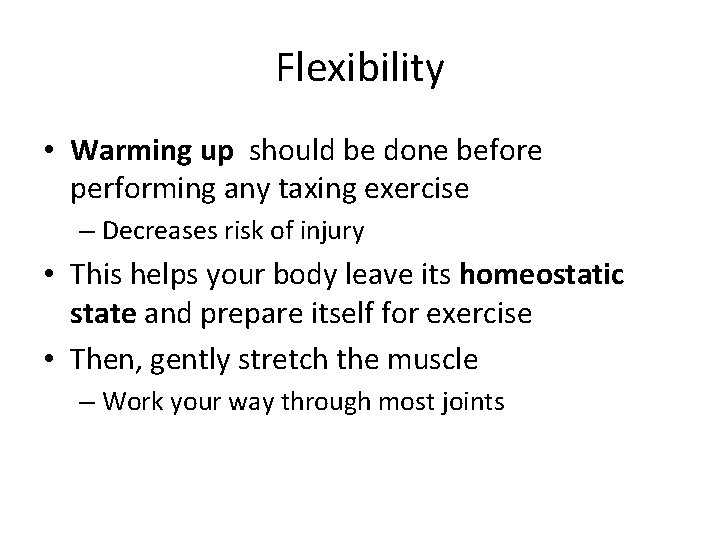 Flexibility

• Warming up should be done before performing any taxing exercise
– Decreases risk of injury

• This helps your body leave its homeostatic state and prepare itself for exercise

• Then, gently stretch the muscle
– Work your way through most joints